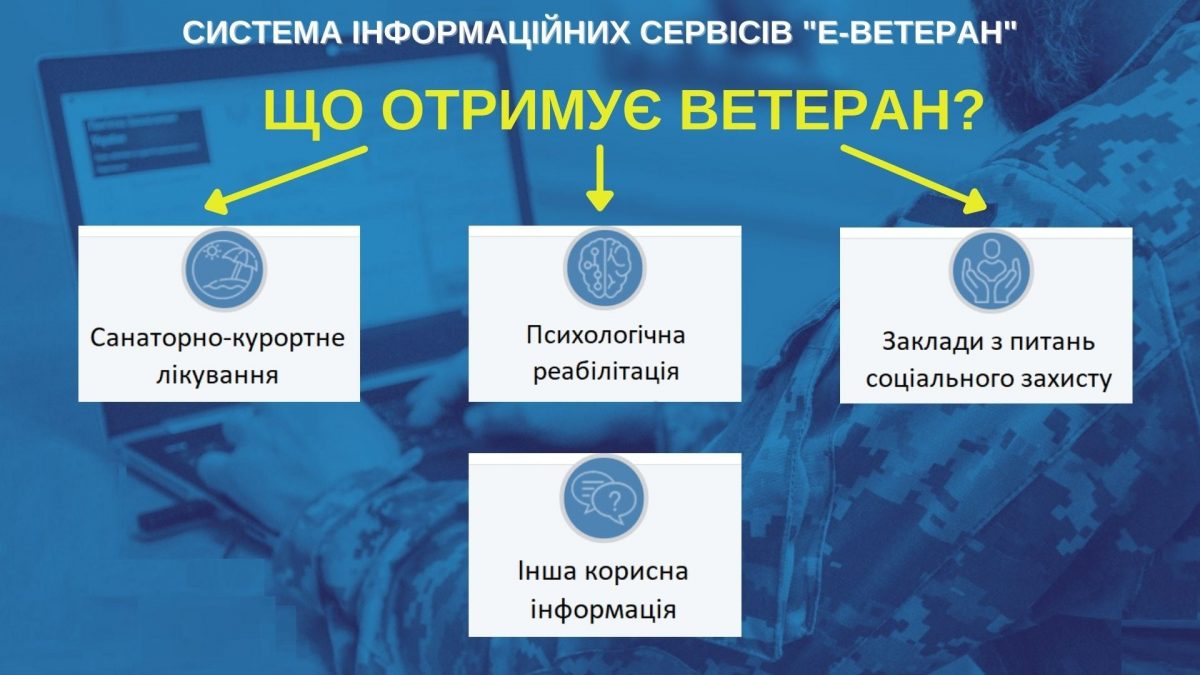 СИСТЕМА ІНФОРМАЦІЙНИХ СЕРВІСІВ "Е-ВЕТЕРАН"

ЩО ОТРИМУЄ ВЕТЕРАН?

Санаторно-курортне лікування

Психологічна реабілітація

Заклади з питань соціального захисту

Інша корисна інформація